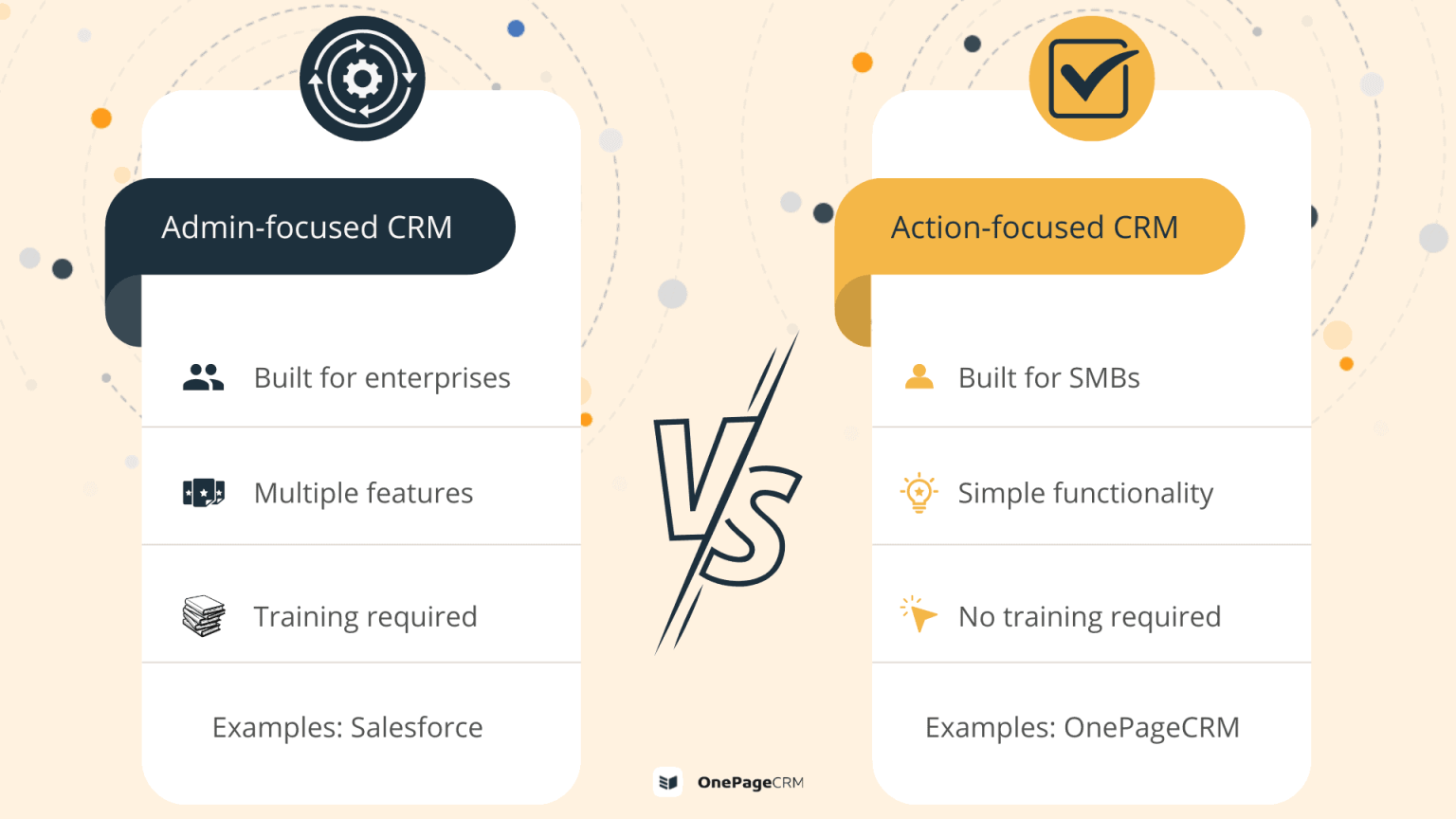 Admin-focused CRM

Built for enterprises

Multiple features

Training required

Examples: Salesforce

VS

Action-focused CRM

Built for SMBs

Simple functionality

No training required

Examples: OnePageCRM

OnePageCRM